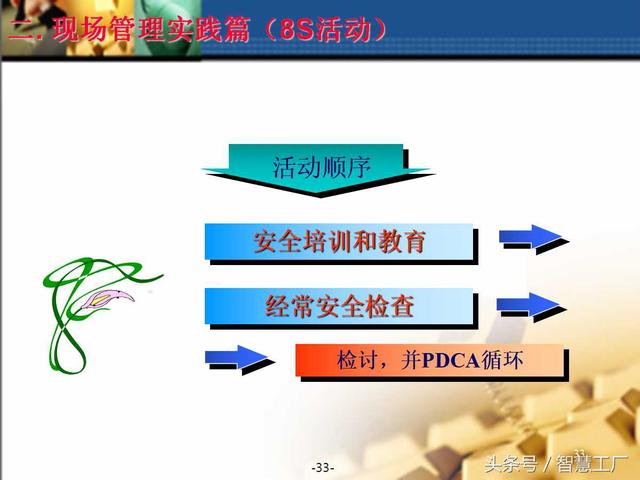 二. 现场管理实践篇（8S活动）

活动顺序

安全培训和教育

经常安全检查

检讨，并PDCA循环

-33-

33

头条号 / 智慧工厂